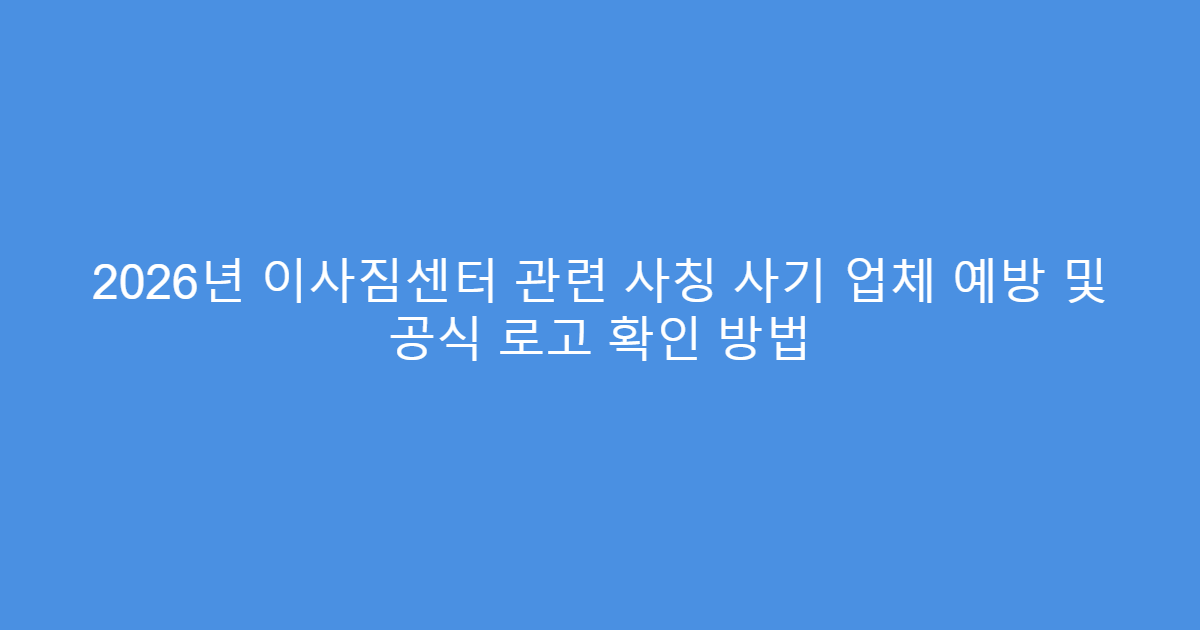 2026년 이사짐센터 관련 사칭 사기 업체 예방 및 공식 로고 확인 방법